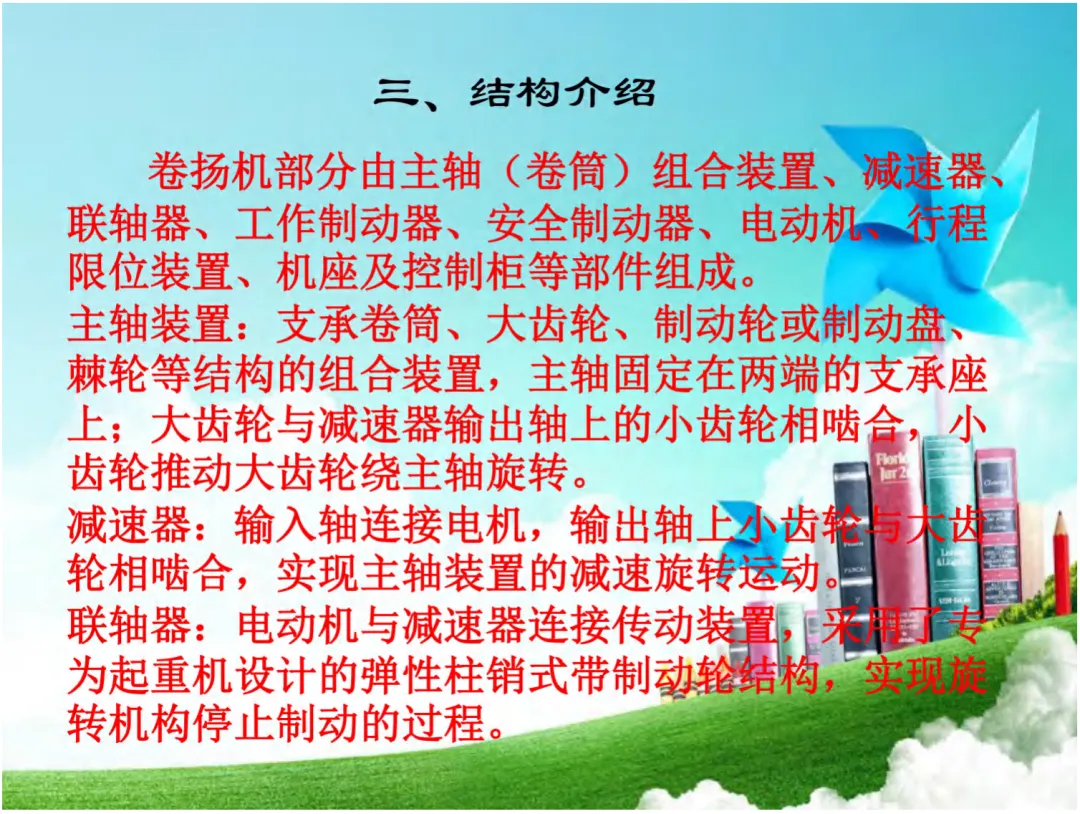 三、结构介绍

卷扬机部分由主轴（卷筒）组合装置、减速器、联轴器、工作制动器、安全制动器、电动机、行程限位装置、机座及控制柜等部件组成。

主轴装置：支承卷筒、大齿轮、制动轮或制动盘、棘轮等结构的组合装置，主轴固定在两端的支承座上；大齿轮与减速器输出轴上的小齿轮相啮合，小齿轮推动大齿轮绕主轴旋转。

减速器：输入轴连接电机，输出轴上小齿轮与大齿轮相啮合，实现主轴装置的减速旋转运动。

联轴器：电动机与减速器连接传动装置，采用了专为起重机设计的弹性柱销式带制动轮结构，实现旋转机构停止制动的过程。